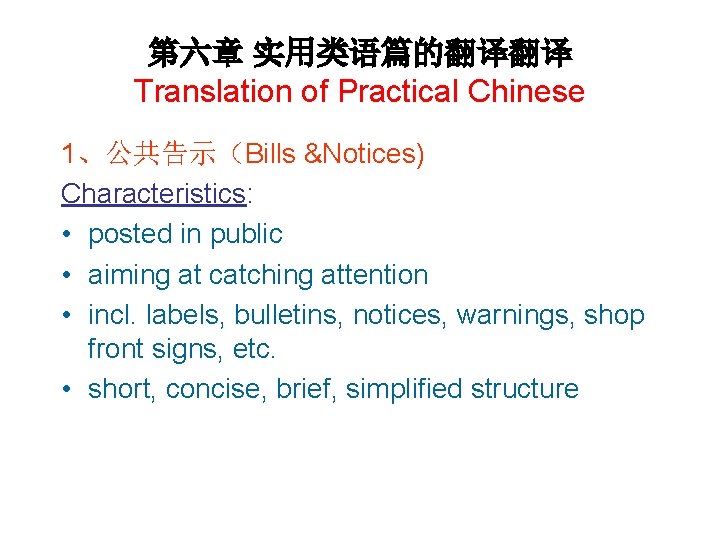 第六章 实用类语篇的翻译翻译
Translation of Practical Chinese

1、公共告示（Bills &Notices)

Characteristics:

• posted in public
• aiming at catching attention
• incl. labels, bulletins, notices, warnings, shop front signs, etc.
• short, concise, brief, simplified structure